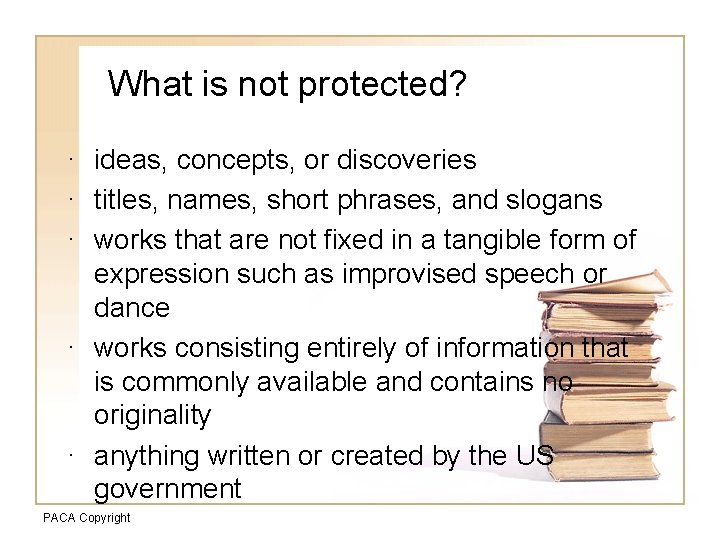 What is not protected?

· ideas, concepts, or discoveries
· titles, names, short phrases, and slogans
· works that are not fixed in a tangible form of expression such as improvised speech or dance
· works consisting entirely of information that is commonly available and contains no originality
· anything written or created by the US government

PACA Copyright